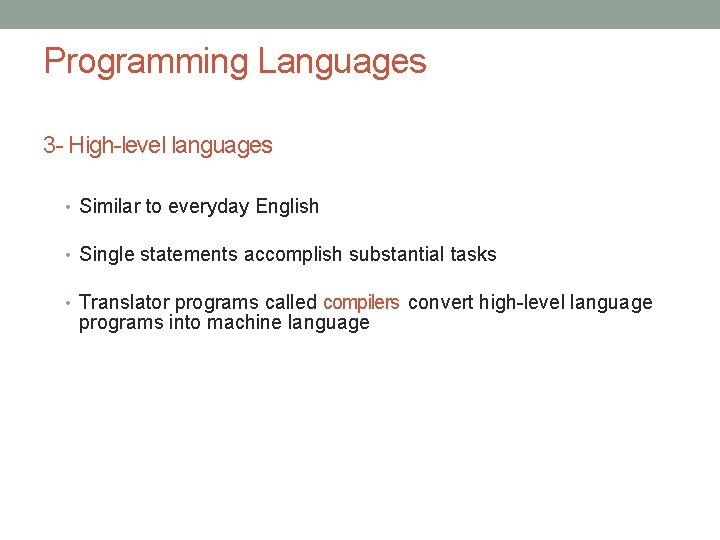 Programming Languages

3- High-level languages

• Similar to everyday English

• Single statements accomplish substantial tasks

• Translator programs called compilers convert high-level language programs into machine language